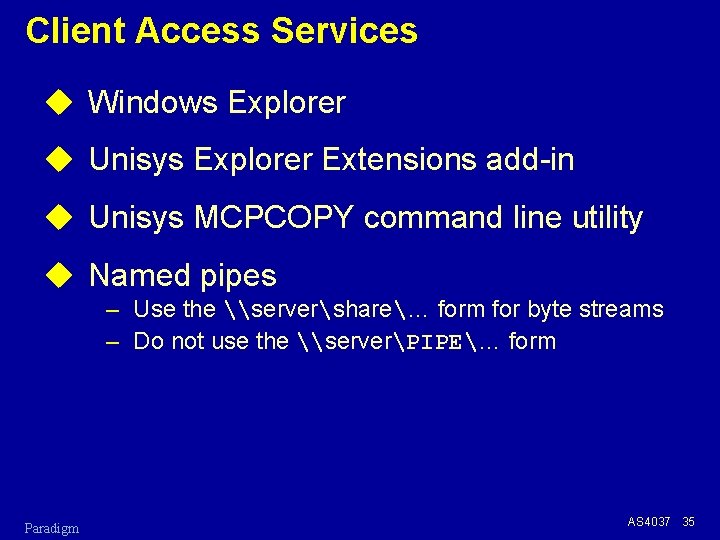 Client Access Services

Windows Explorer

Unisys Explorer Extensions add-in

Unisys MCPCOPY command line utility

Named pipes

– Use the \\server\share\... form for byte streams

– Do not use the \\server\PIPE\... form

Paradigm

AS4037 35